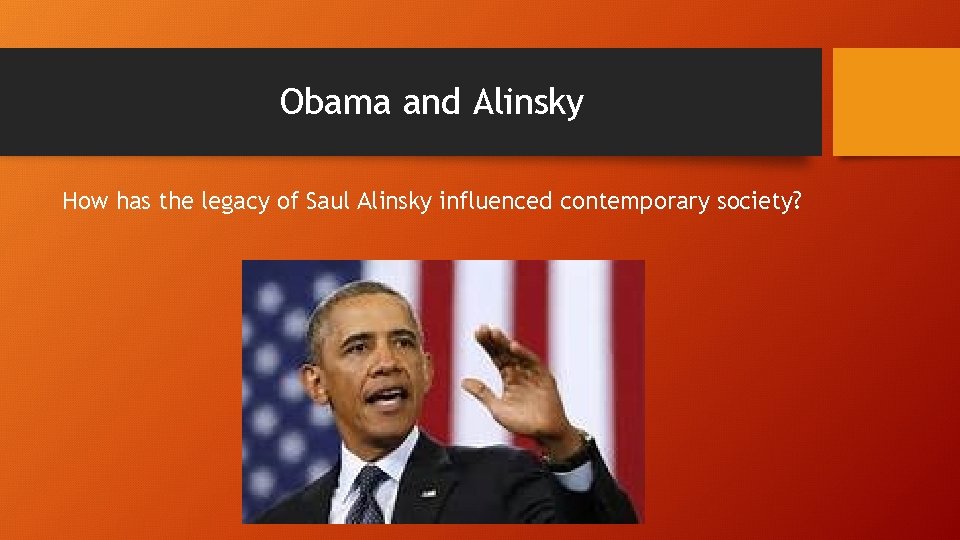 Obama and Alinsky

How has the legacy of Saul Alinsky influenced contemporary society?